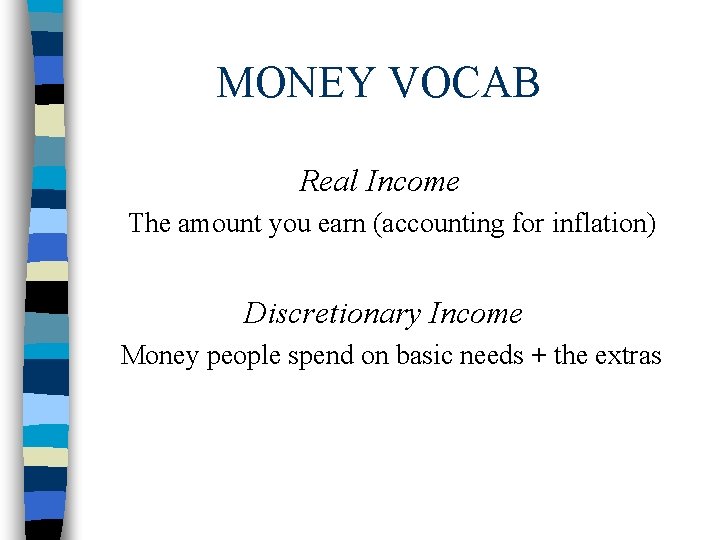 MONEY VOCAB

Real Income

The amount you earn (accounting for inflation)

Discretionary Income

Money people spend on basic needs + the extras